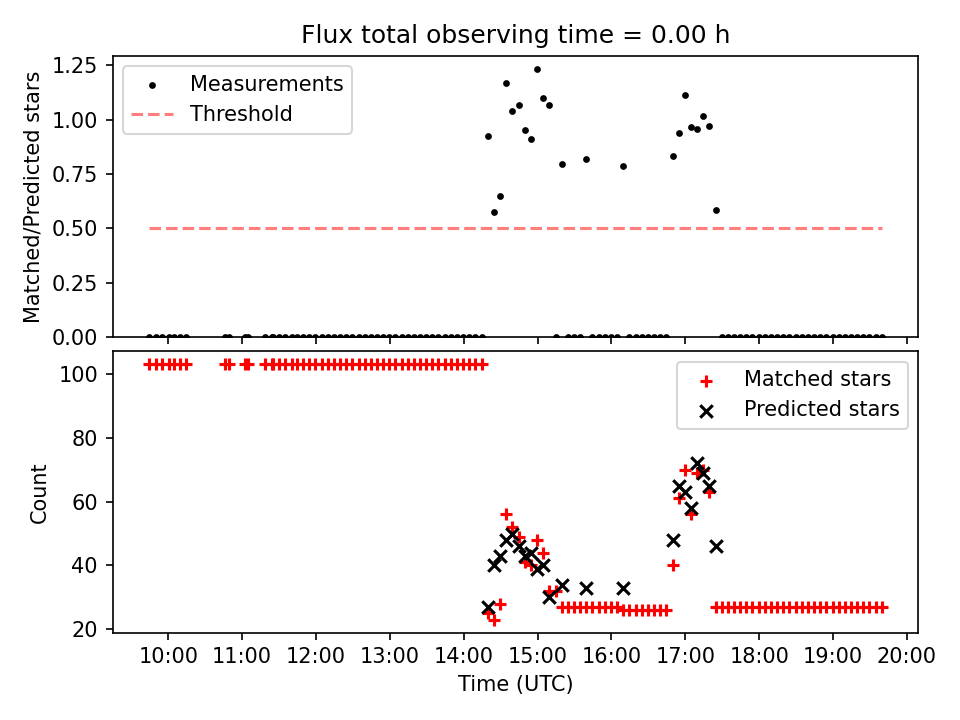 Flux total observing time = 0.00 h

Matched/Predicted stars

1.25
1.00
0.75
0.50
0.25
0.00

Measurements
Threshold

Count

100
80
60
40
20

Matched stars
Predicted stars

10:00 11:00 12:00 13:00 14:00 15:00 16:00 17:00 18:00 19:00 20:00

Time (UTC)